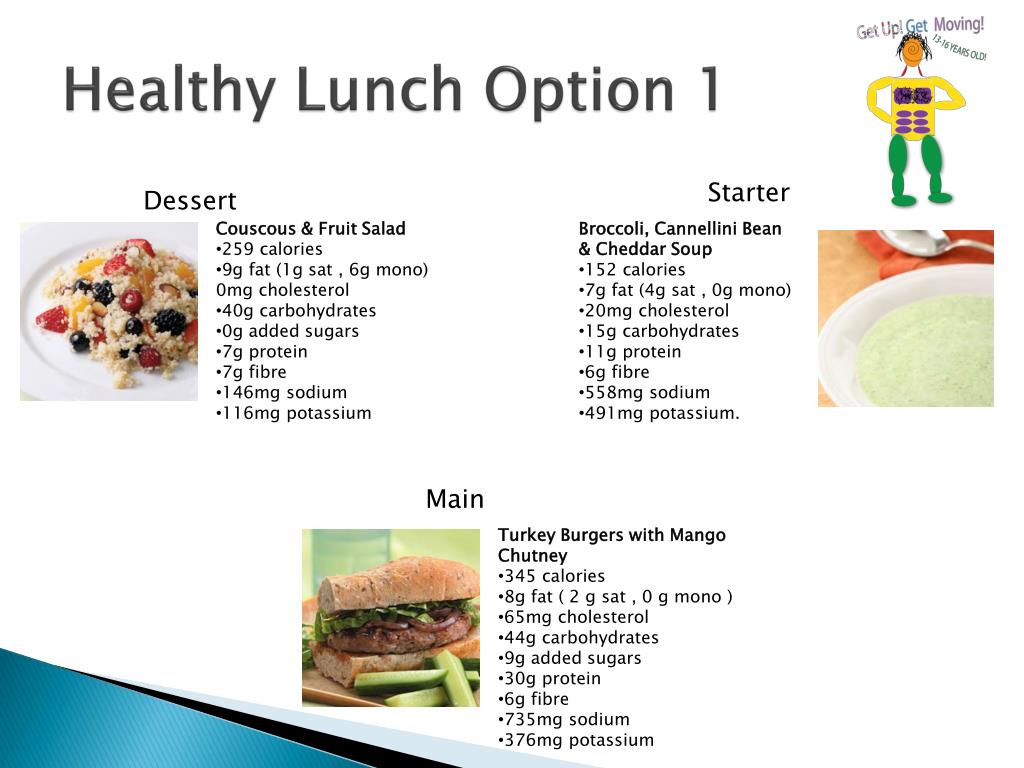 Healthy Lunch Option 1

Get Up! Get Moving!
13-16 YEARS OLD!

Dessert

Couscous & Fruit Salad
•259 calories
•9g fat (1g sat , 6g mono)
0mg cholesterol
•40g carbohydrates
•0g added sugars
•7g protein
•7g fibre
•146mg sodium
•116mg potassium

Starter

Broccoli, Cannellini Bean & Cheddar Soup
•152 calories
•7g fat (4g sat , 0g mono)
•20mg cholesterol
•15g carbohydrates
•11g protein
•6g fibre
•558mg sodium
•491mg potassium.

Main

Turkey Burgers with Mango Chutney
•345 calories
•8g fat ( 2 g sat , 0 g mono )
•65mg cholesterol
•44g carbohydrates
•9g added sugars
•30g protein
•6g fibre
•735mg sodium
•376mg potassium